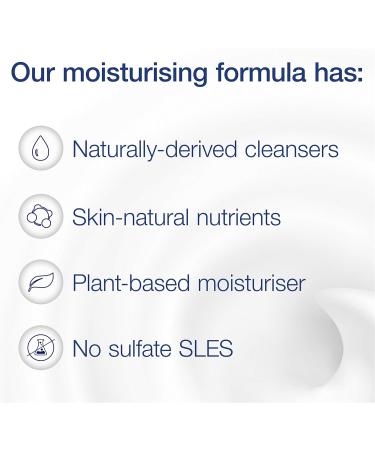 Our moisturising formula has:

Naturally-derived cleansers

Skin-natural nutrients

Plant-based moisturiser

No sulfate SLES